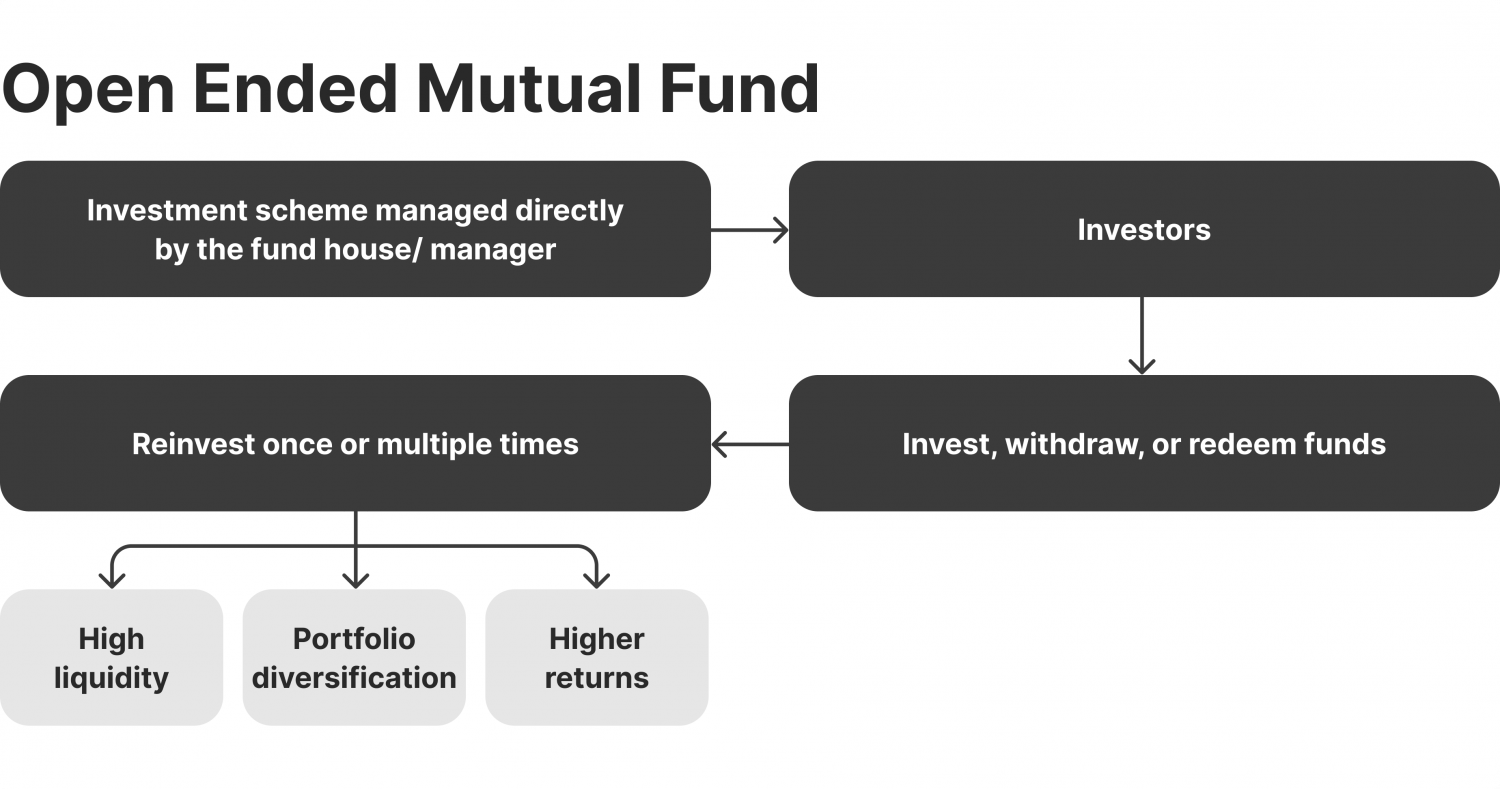 Open Ended Mutual Fund

Investment scheme managed directly by the fund house/ manager

Investors

Invest, withdraw, or redeem funds

Reinvest once or multiple times

High liquidity

Portfolio diversification

Higher returns